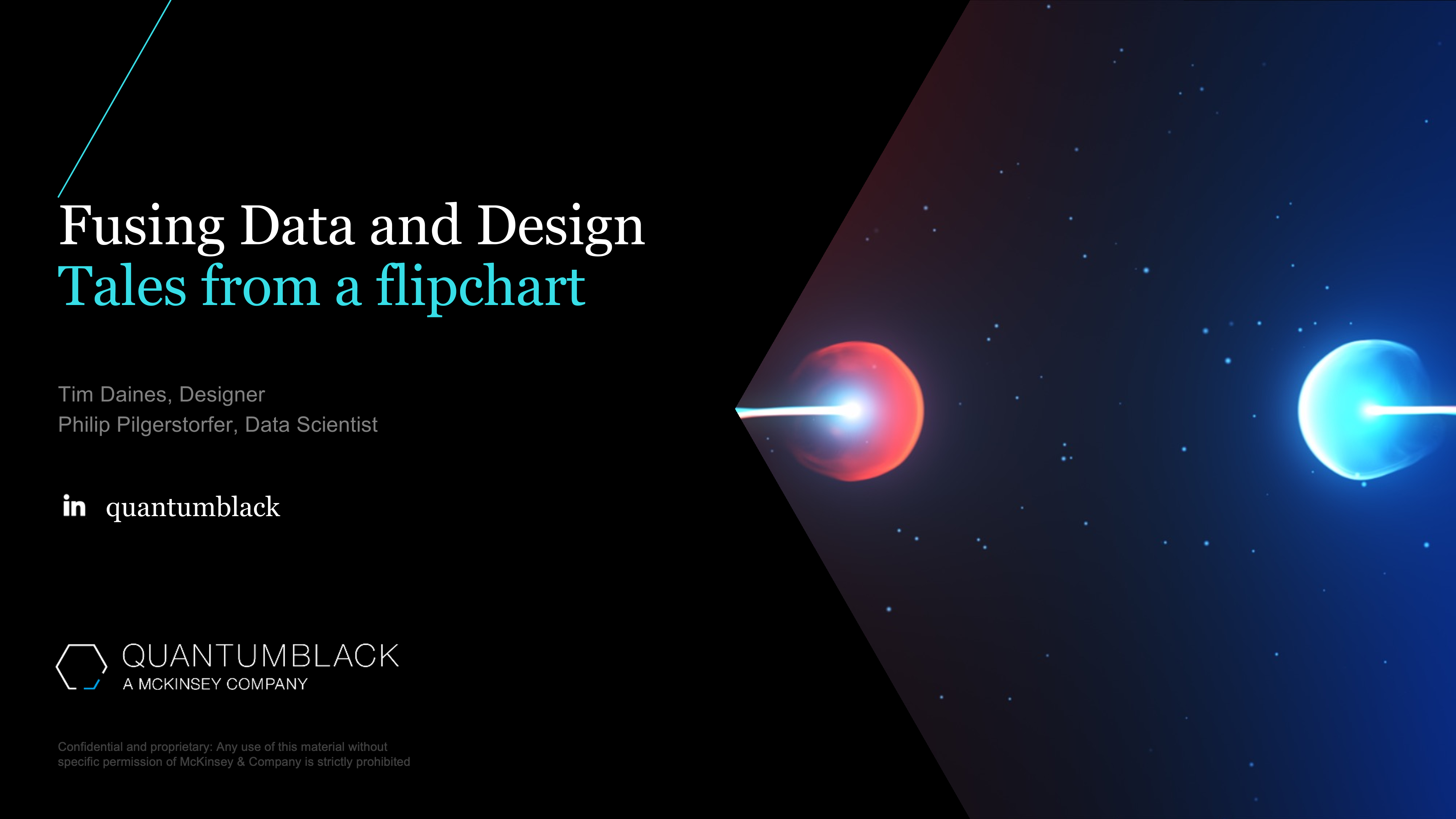 Fusing Data and Design
Tales from a flipchart

Tim Daines, Designer
Philip Pilgerstorfer, Data Scientist

in quantumblack

QUANTUMBLACK
A MCKINSEY COMPANY

Confidential and proprietary: Any use of this material without specific permission of McKinsey & Company is strictly prohibited